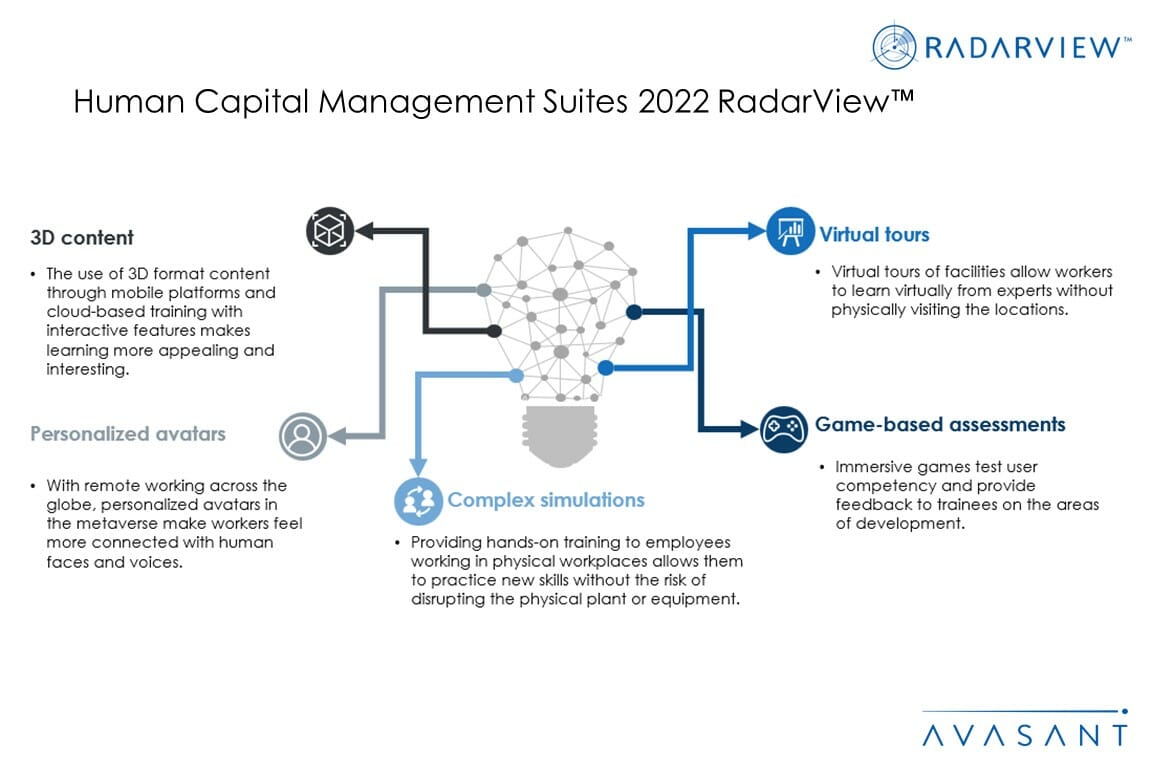 RADARVIEW™

Human Capital Management Suites 2022 RadarView™

3D content

• The use of 3D format content through mobile platforms and cloud-based training with interactive features makes learning more appealing and interesting.

Personalized avatars

• With remote working across the globe, personalized avatars in the metaverse make workers feel more connected with human faces and voices.

Complex simulations

• Providing hands-on training to employees working in physical workplaces allows them to practice new skills without the risk of disrupting the physical plant or equipment.

Virtual tours

• Virtual tours of facilities allow workers to learn virtually from experts without physically visiting the locations.

Game-based assessments

• Immersive games test user competency and provide feedback to trainees on the areas of development.

AVASANT